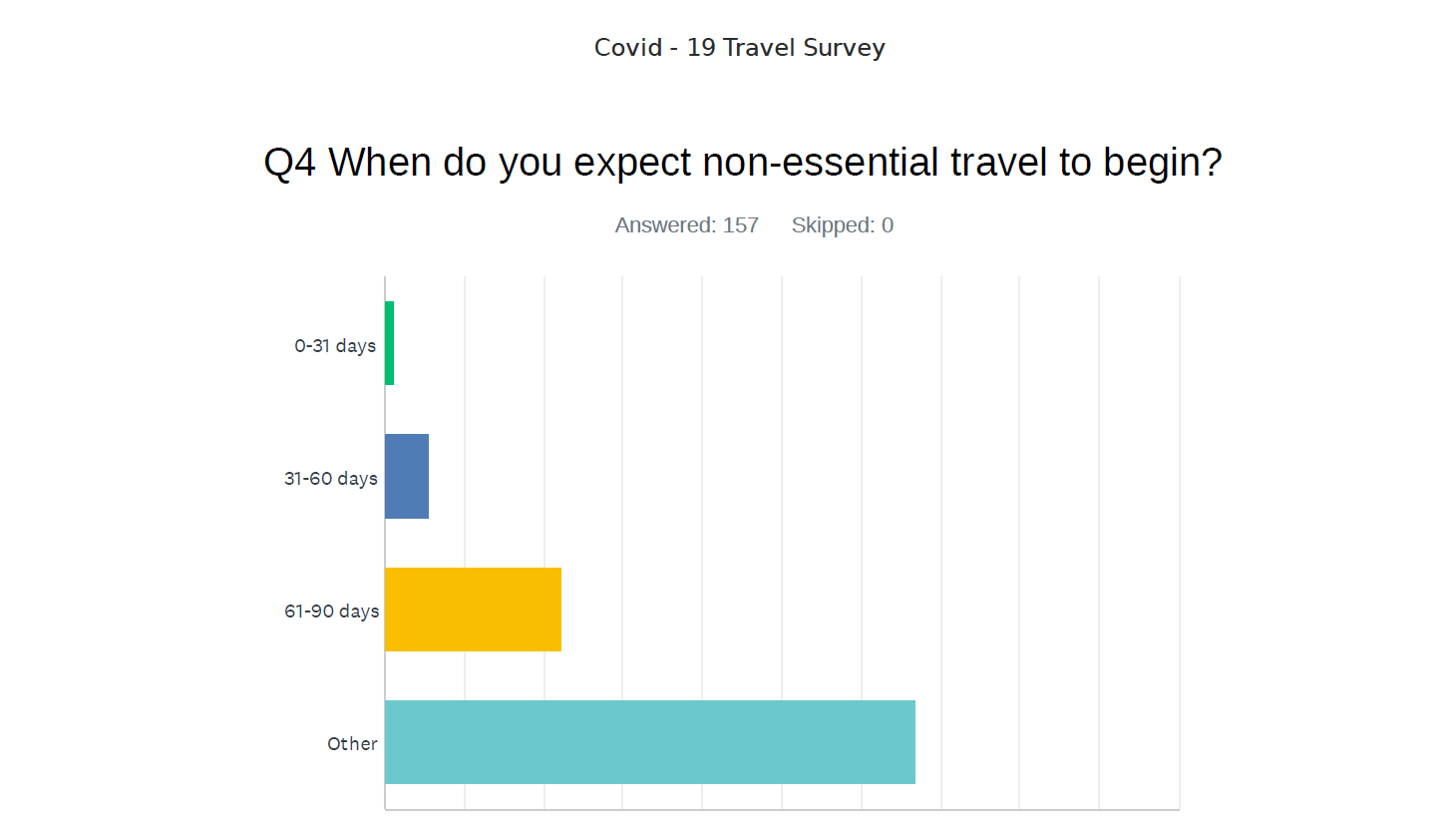 Covid - 19 Travel Survey

Q4 When do you expect non-essential travel to begin?

Answered: 157 Skipped: 0

0-31 days

31-60 days

61-90 days

Other